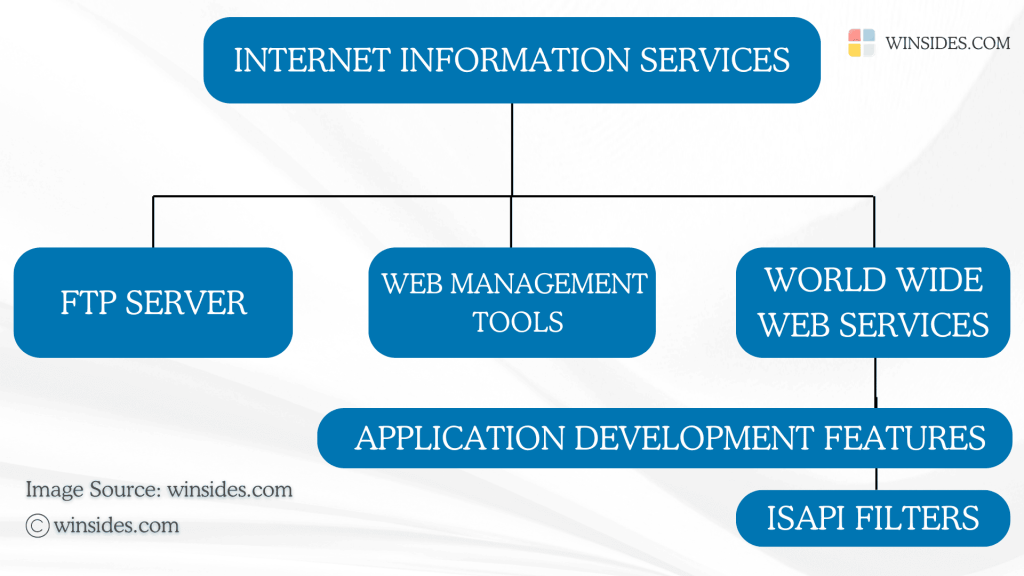 INTERNET INFORMATION SERVICES

WINSIDES.COM

FTP SERVER

WEB MANAGEMENT TOOLS

WORLD WIDE WEB SERVICES

APPLICATION DEVELOPMENT FEATURES

ISAPI FILTERS

Image Source: winsides.com

© winsides.com